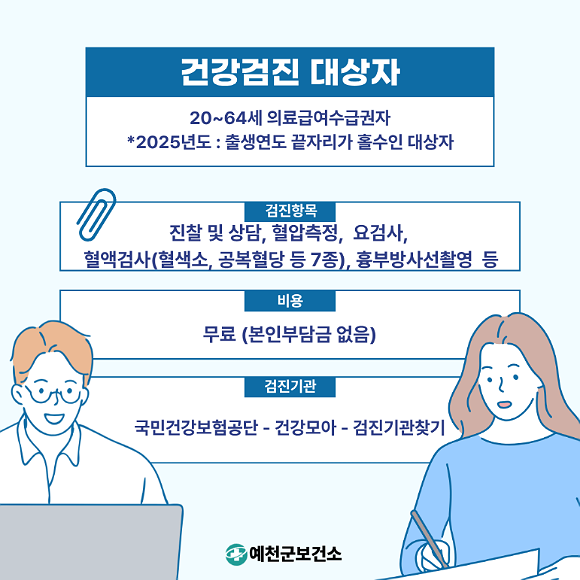 건강검진 대상자

20~64세 의료급여수급권자
*2025년도 : 출생연도 끝자리가 홀수인 대상자

검진항목

진찰 및 상담, 혈압측정, 요검사, 혈액검사(혈색소, 공복혈당 등 7종), 흉부방사선촬영 등

비용

무료 (본인부담금 없음)

검진기관

국민건강보험공단 - 건강모아 - 검진기관찾기

예천군보건소